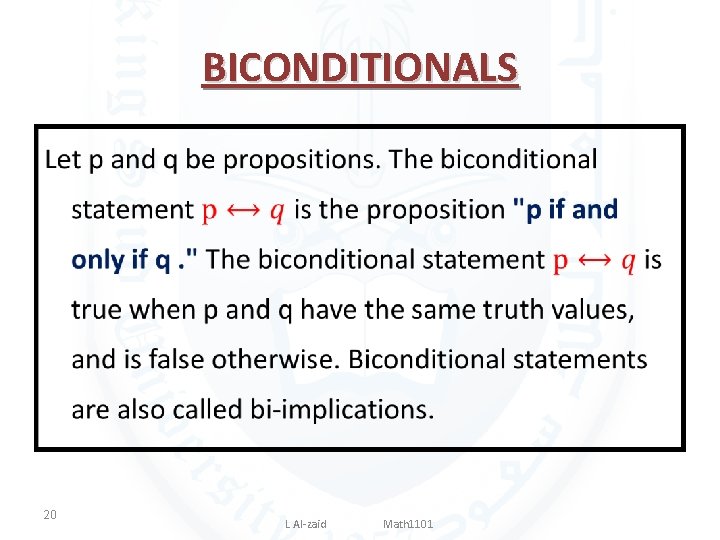 BICONDITIONALS

Let p and q be propositions. The biconditional statement $p \leftrightarrow q$ is the proposition "p if and only if q ." The biconditional statement $p \leftrightarrow q$ is true when p and q have the same truth values, and is false otherwise. Biconditional statements are also called bi-implications.

20

L Al-zaid Math1101